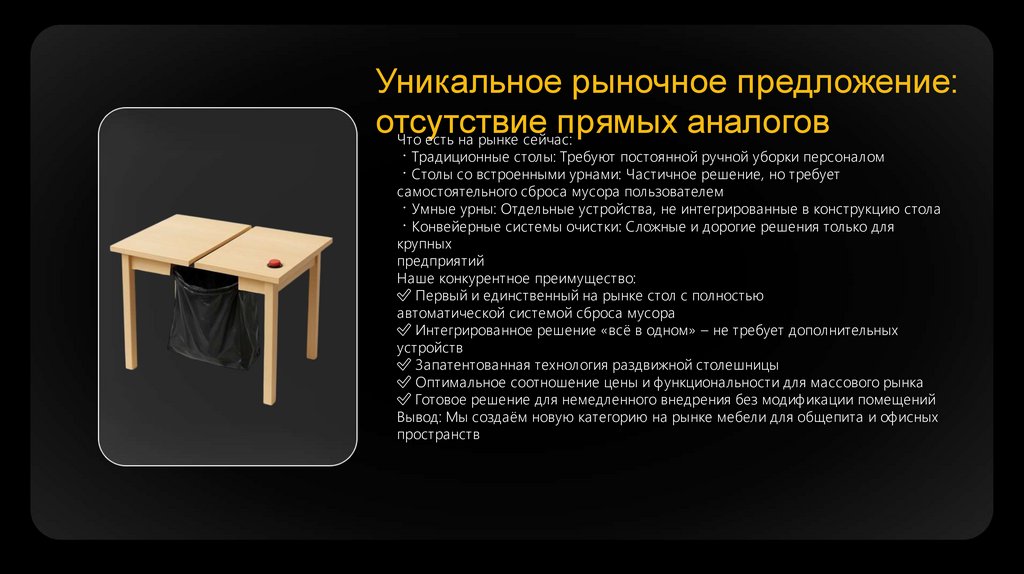 Уникальное рыночное предложение: отсутствие прямых аналогов

Что есть на рынке сейчас:
· Традиционные столы: Требуют постоянной ручной уборки персоналом
· Столы со встроенными урнами: Частичное решение, но требует самостоятельного сброса мусора пользователем
· Умные урны: Отдельные устройства, не интегрированные в конструкцию стола
· Конвейерные системы очистки: Сложные и дорогие решения только для крупных предприятий
Наше конкурентное преимущество:
✓ Первый и единственный на рынке стол с полностью автоматической системой сброса мусора
✓ Интегрированное решение «всё в одном» – не требует дополнительных устройств
✓ Запатентованная технология раздвижной столешницы
✓ Оптимальное соотношение цены и функциональности для массового рынка
✓ Готовое решение для немедленного внедрения без модификации помещений
Вывод: Мы создаём новую категорию на рынке мебели для общепита и офисных пространств